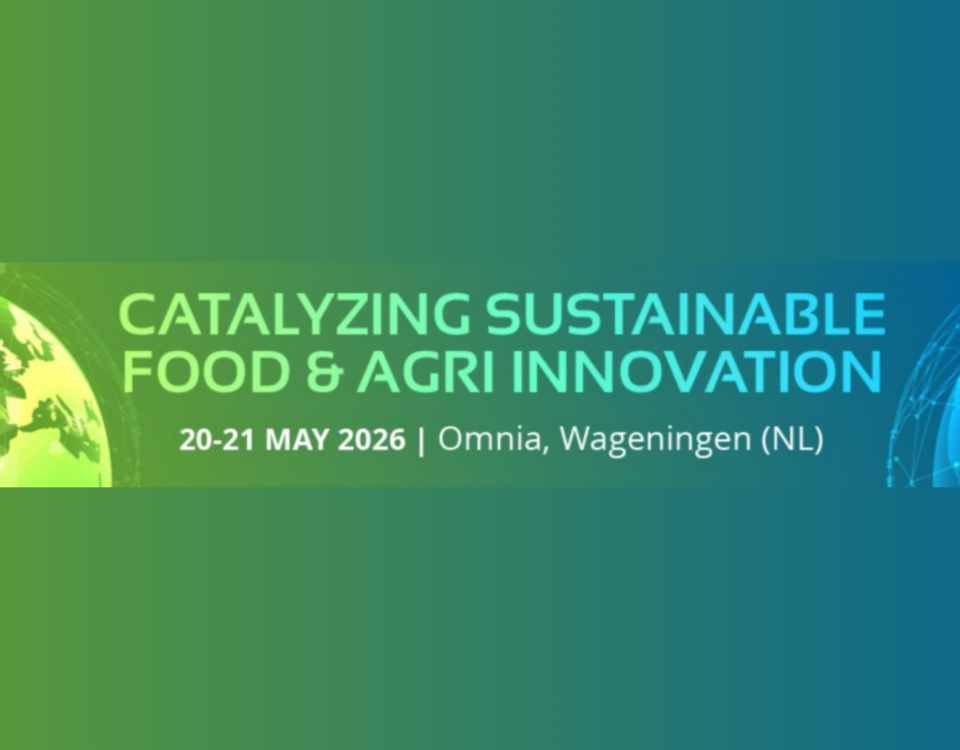 CATALYZING SUSTAINABLE FOOD & AGRI INNOVATION

20-21 MAY 2026 | Omnia, Wageningen (NL)